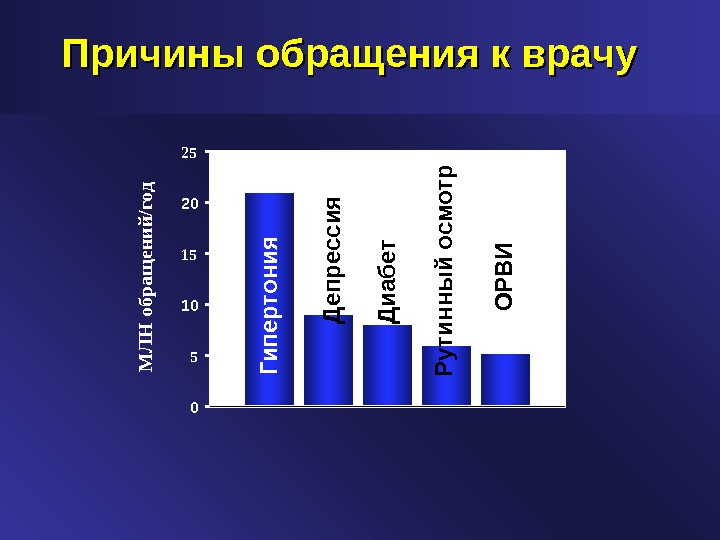 Причины обращения к врачу

МЛН обращений/год

25
20
15
10
5
0

Гипертония
Депрессия
Диабет
Рутинный осмотр
ОРВИ